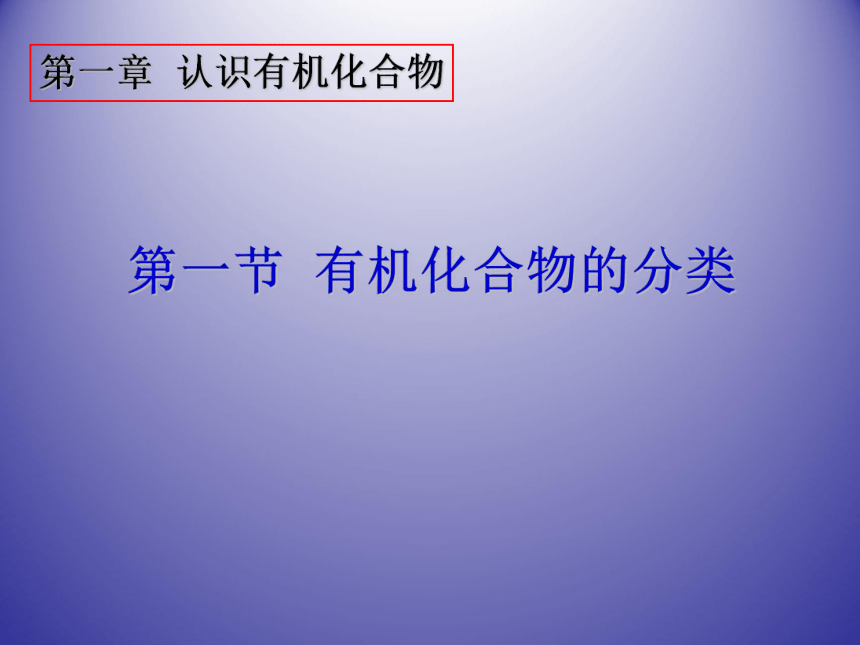 第一章 认识有机化合物

第一节 有机化合物的分类